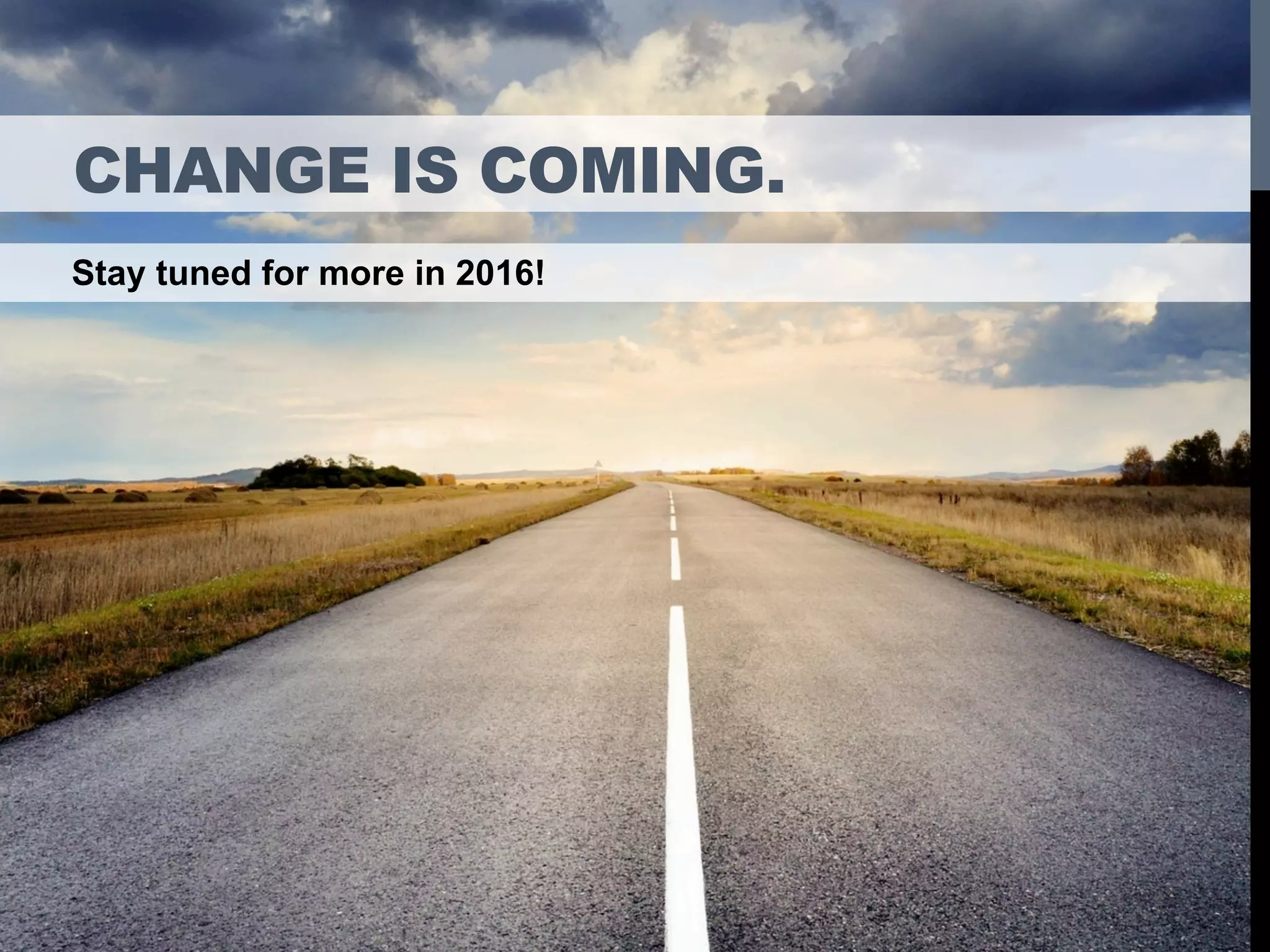 CHANGE IS COMING.

Stay tuned for more in 2016!